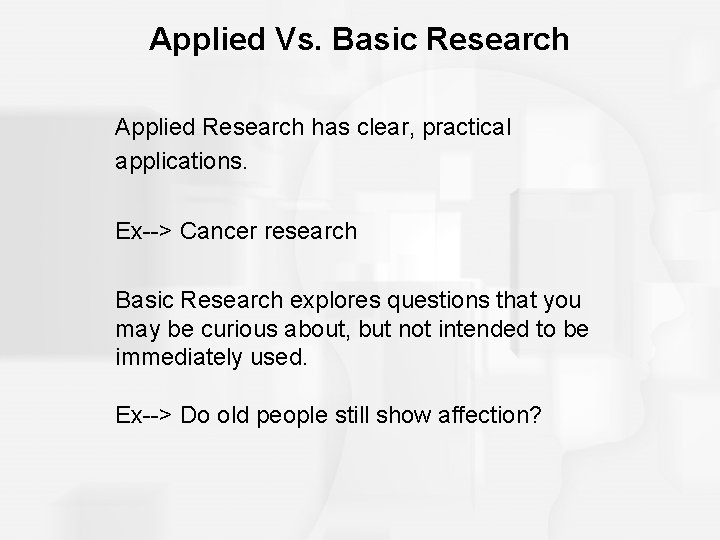 Applied Vs. Basic Research

Applied Research has clear, practical applications.

Ex--> Cancer research

Basic Research explores questions that you may be curious about, but not intended to be immediately used.

Ex--> Do old people still show affection?